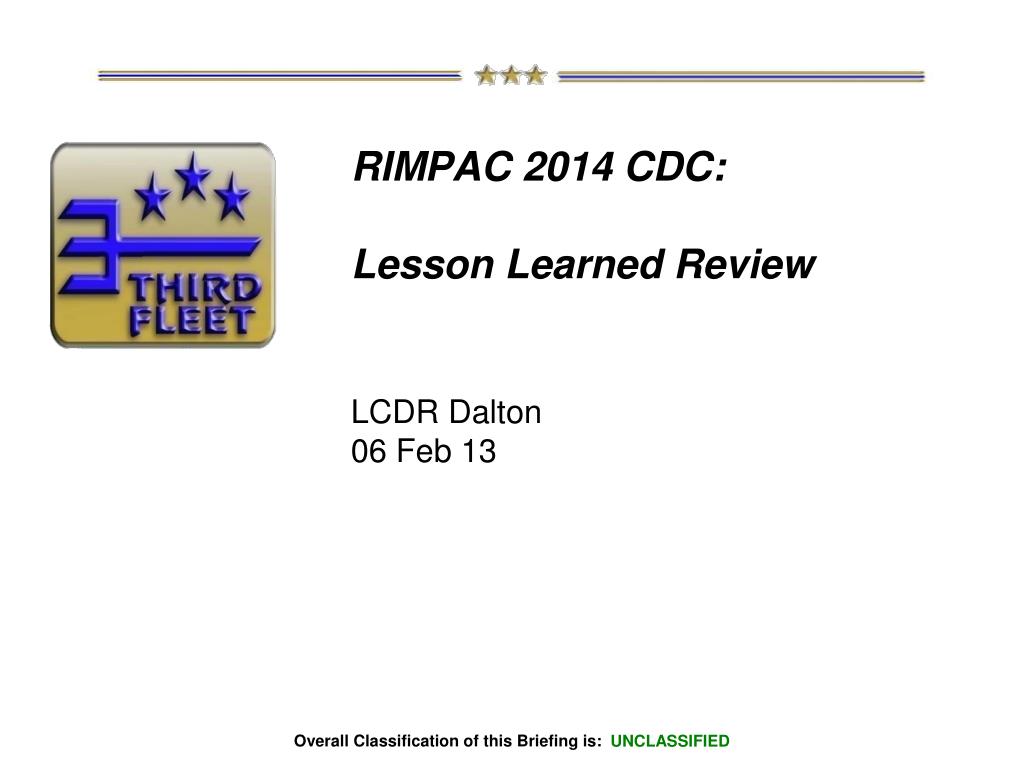 THIRD FLEET

RIMPAC 2014 CDC:

Lesson Learned Review

LCDR Dalton
06 Feb 13

Overall Classification of this Briefing is: UNCLASSIFIED